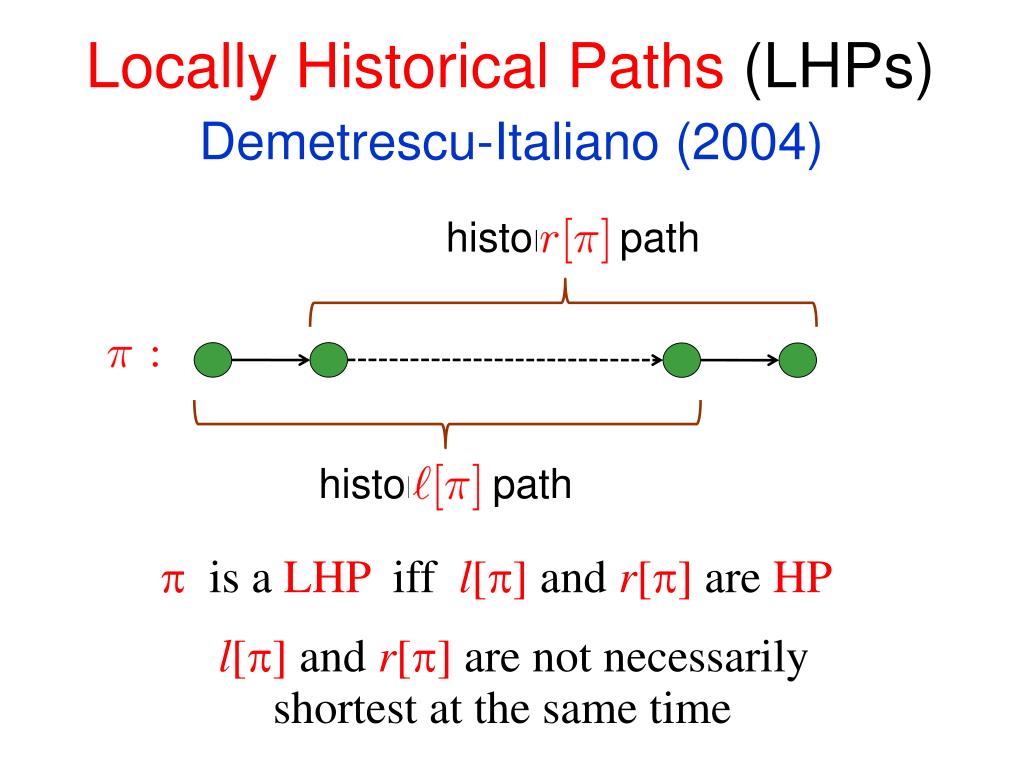 Locally Historical Paths (LHPs)

Demetrescu-Italiano (2004)

histo$r[\pi]$ path

$\pi$ :

histo$\ell[\pi]$ path

$\pi$ is a LHP iff $l[\pi]$ and $r[\pi]$ are HP

$l[\pi]$ and $r[\pi]$ are not necessarily shortest at the same time